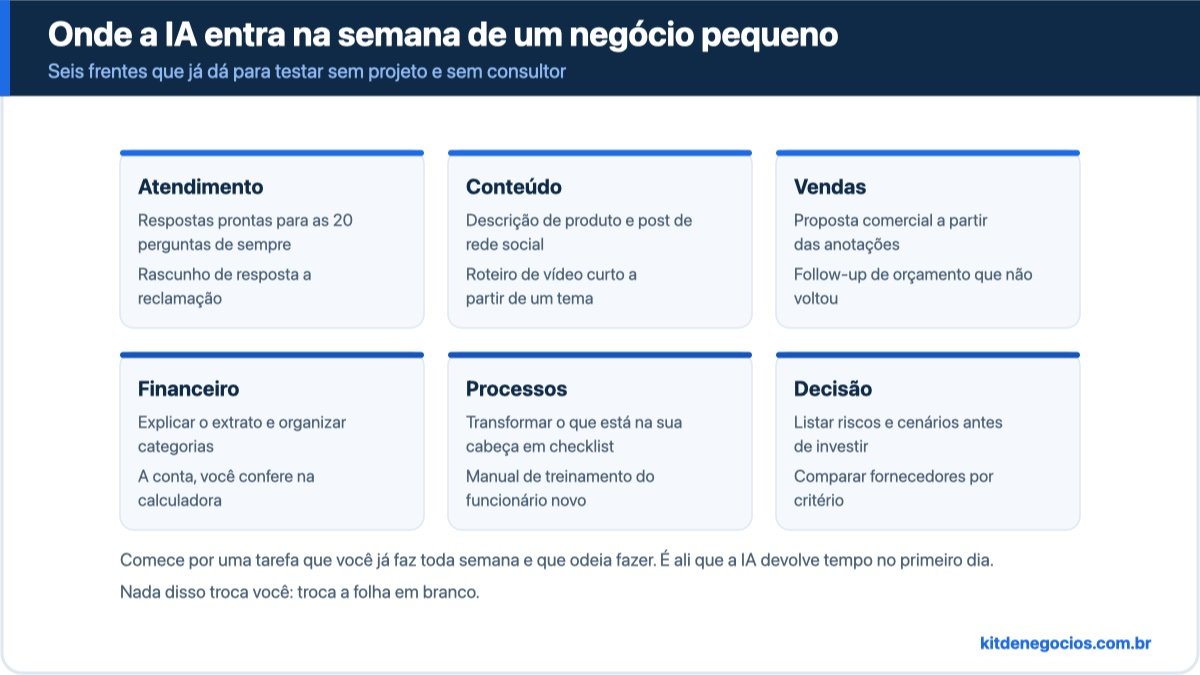 Onde a IA entra na semana de um negócio pequeno

Seis frentes que já dá para testar sem projeto e sem consultor

Atendimento

Respostas prontas para as 20 perguntas de sempre

Rascunho de resposta a reclamação

Conteúdo

Descrição de produto e post de rede social

Roteiro de vídeo curto a partir de um tema

Vendas

Proposta comercial a partir das anotações

Follow-up de orçamento que não voltou

Financeiro

Explicar o extrato e organizar categorias

A conta, você confere na calculadora

Processos

Transformar o que está na sua cabeça em checklist

Manual de treinamento do funcionário novo

Decisão

Listar riscos e cenários antes de investir

Comparar fornecedores por critério

Comece por uma tarefa que você já faz toda semana e que odeia fazer. É ali que a IA devolve tempo no primeiro dia.

Nada disso troca você: troca a folha em branco.

kitdenegocios.com.br